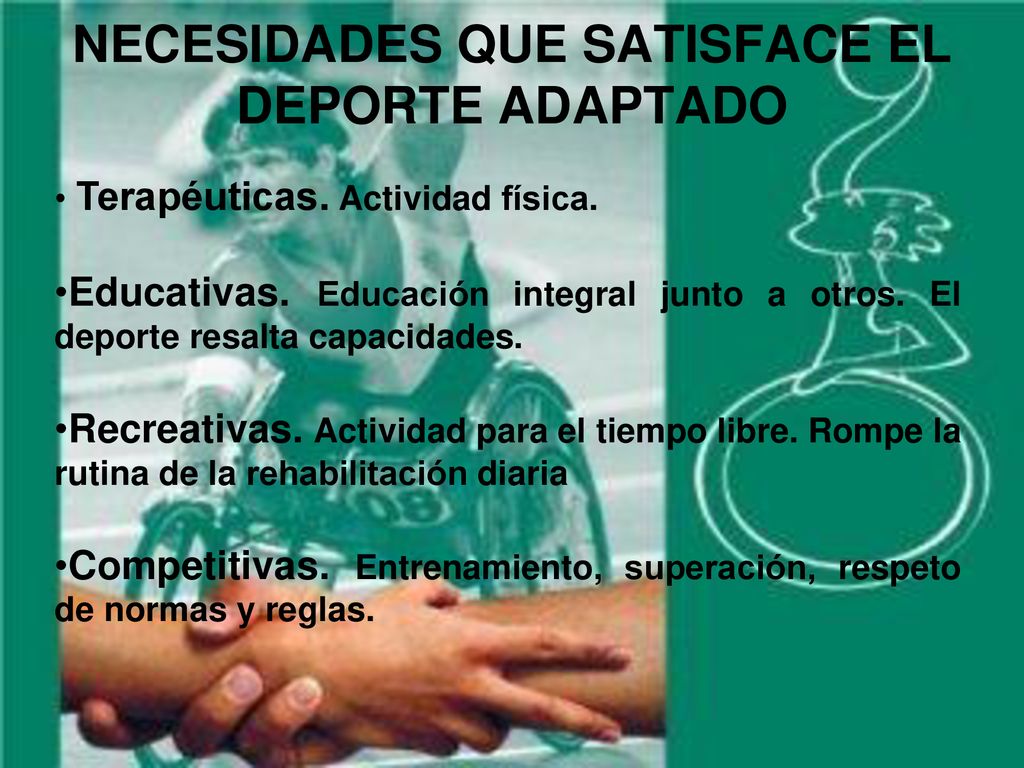 NECESIDADES QUE SATISFACE EL DEPORTE ADAPTADO

• Terapéuticas. Actividad física.

•Educativas. Educación integral junto a otros. El deporte resalta capacidades.

•Recreativas. Actividad para el tiempo libre. Rompe la rutina de la rehabilitación diaria

•Competitivas. Entrenamiento, superación, respeto de normas y reglas.